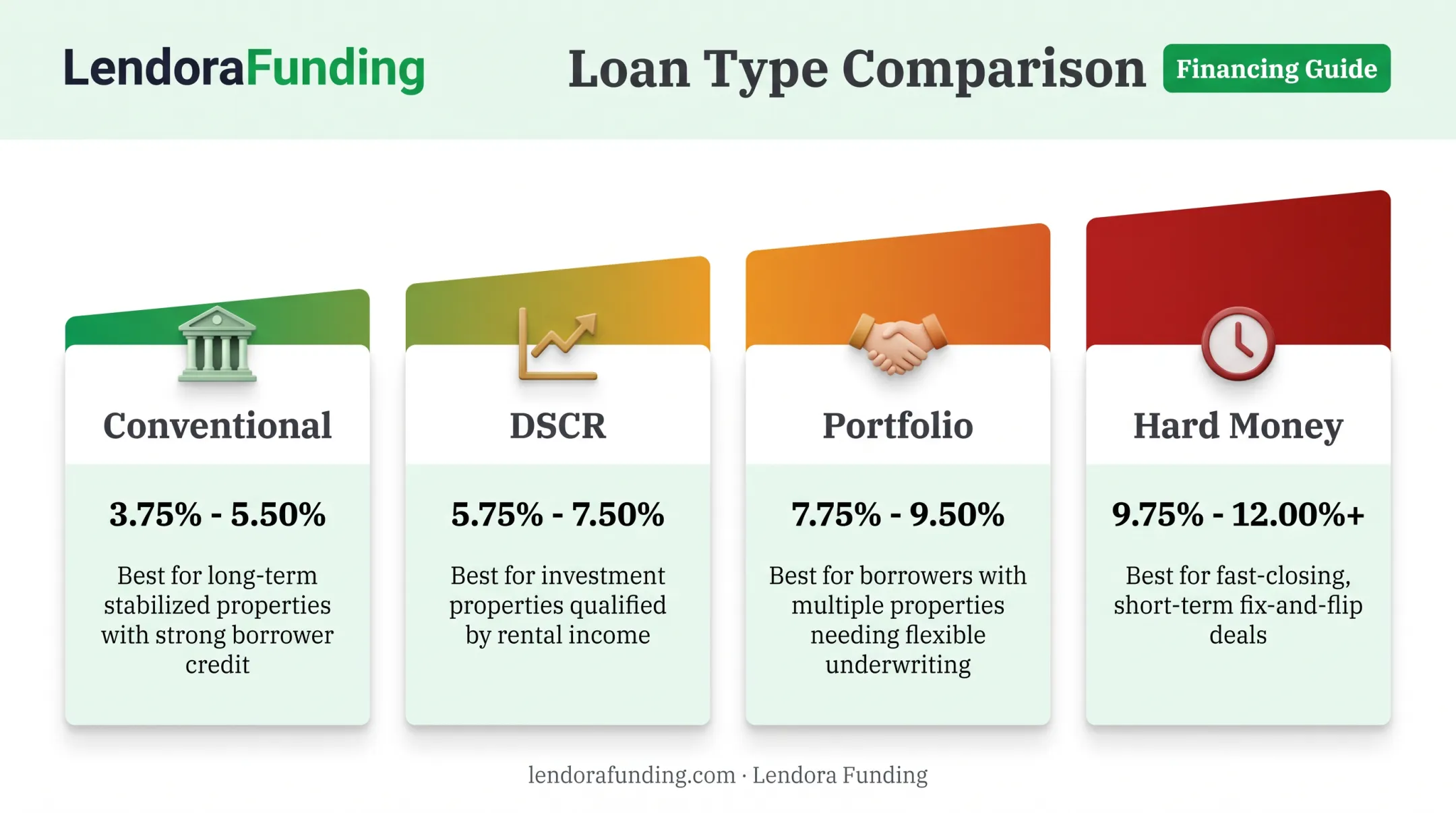 LendoraFunding

Loan Type Comparison

Financing Guide

Conventional

3.75% - 5.50%

Best for long-term stabilized properties with strong borrower credit

DSCR

5.75% - 7.50%

Best for investment properties qualified by rental income

Portfolio

7.75% - 9.50%

Best for borrowers with multiple properties needing flexible underwriting

Hard Money

9.75% - 12.00%+

Best for fast-closing, short-term fix-and-flip deals

lendorafunding.com · Lendora Funding